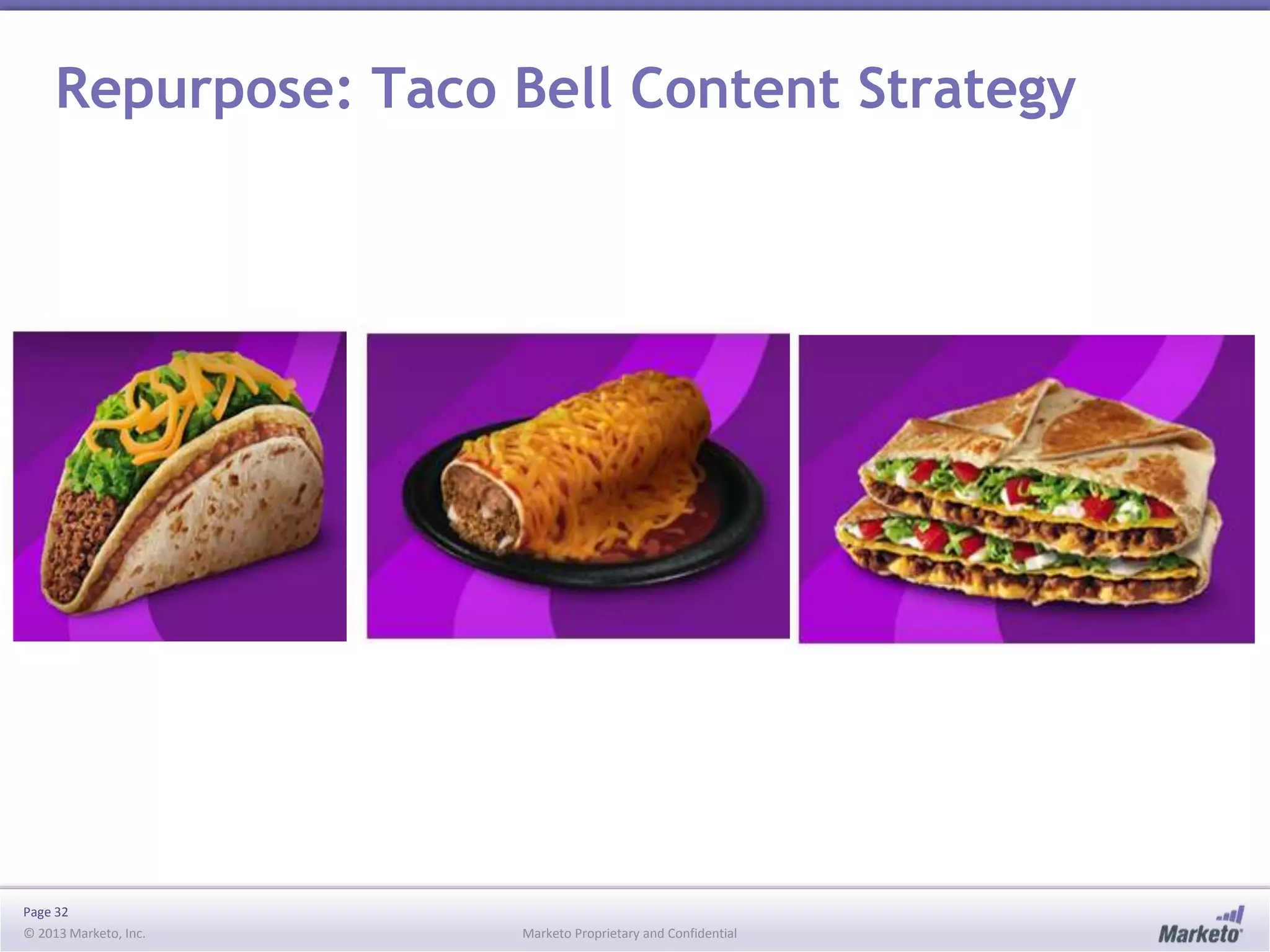 Repurpose: Taco Bell Content Strategy

Page 32
© 2013 Marketo, Inc.

Marketo Proprietary and Confidential

Marketo